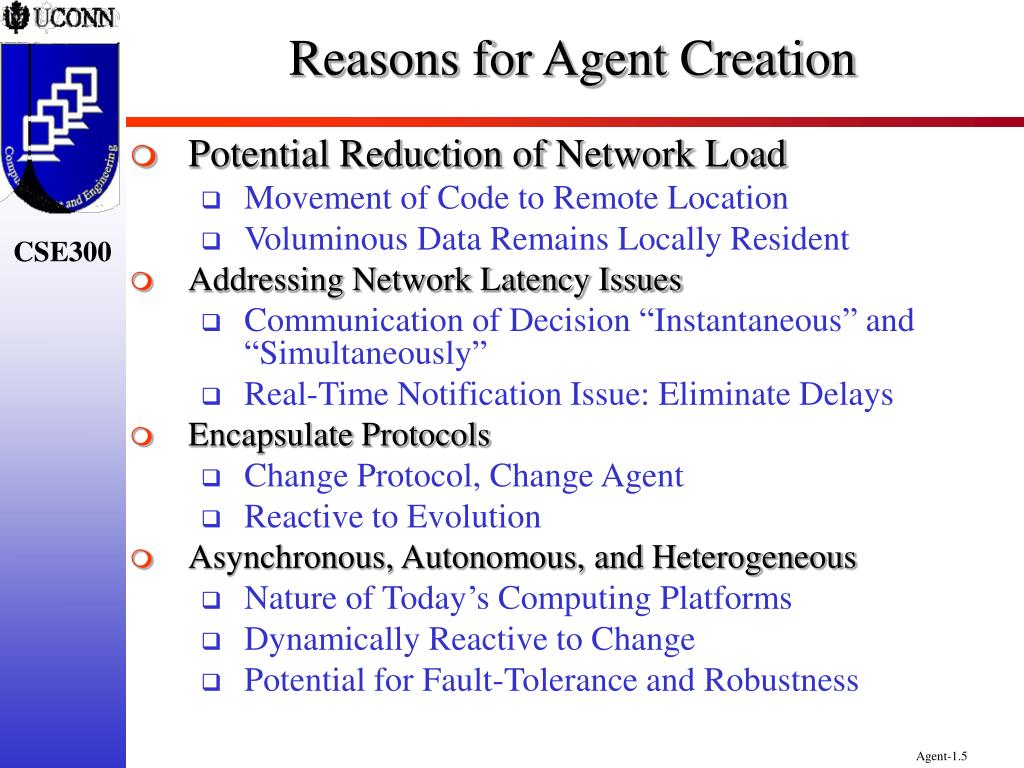 UCONN

Computer Science and Engineering

CSE300

Reasons for Agent Creation

Potential Reduction of Network Load
Movement of Code to Remote Location
Voluminous Data Remains Locally Resident
Addressing Network Latency Issues
Communication of Decision “Instantaneous” and “Simultaneously”
Real-Time Notification Issue: Eliminate Delays
Encapsulate Protocols
Change Protocol, Change Agent
Reactive to Evolution
Asynchronous, Autonomous, and Heterogeneous
Nature of Today’s Computing Platforms
Dynamically Reactive to Change
Potential for Fault-Tolerance and Robustness

Agent-1.5